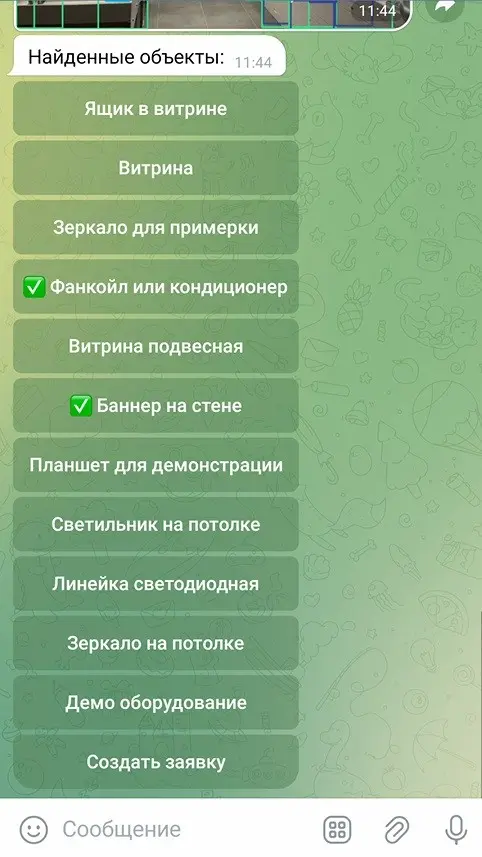 11:44

Найденные объекты: 11:44

Ящик в витрине

Витрина

Зеркало для примерки

✅ Фанкойл или кондиционер

Витрина подвесная

✅ Баннер на стене

Планшет для демонстрации

Светильник на потолке

Линейка светодиодная

Зеркало на потолке

Демо оборудование

Создать заявку

Сообщение